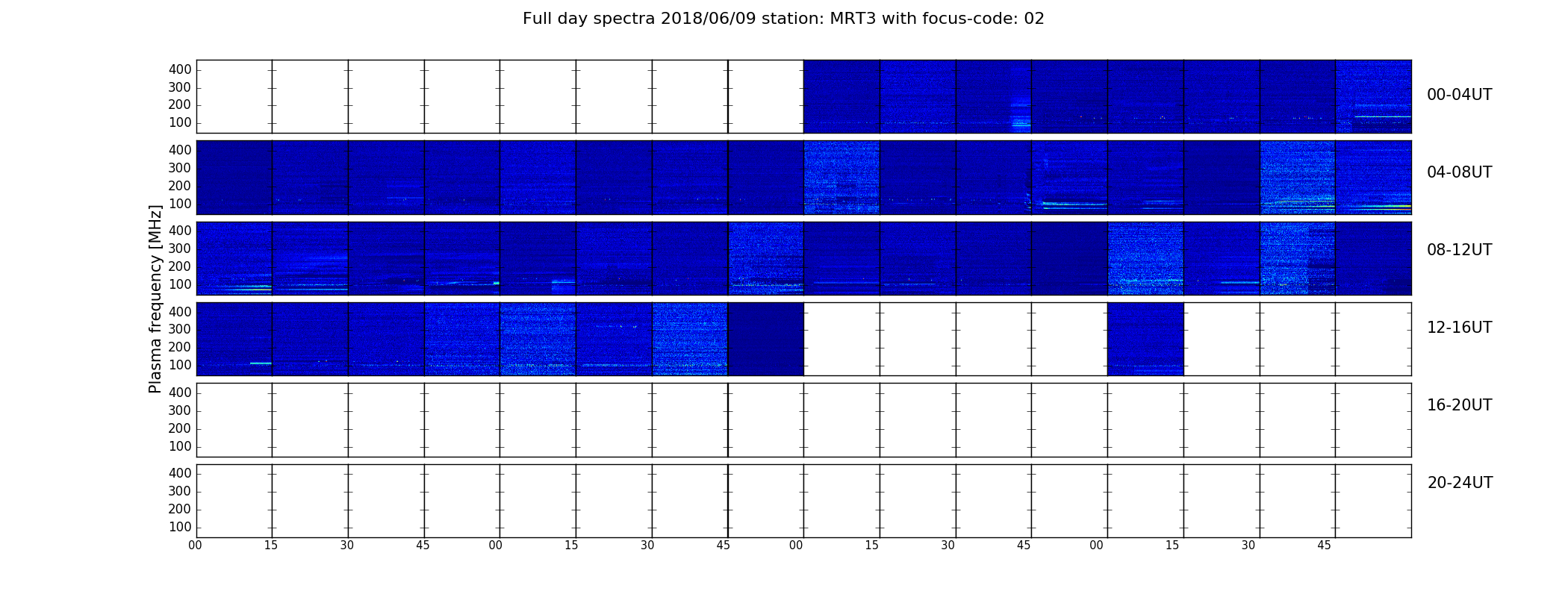 Full day spectra 2018/06/09 station: MRT3 with focus-code: 02

Plasma frequency [MHz]

400
300
200
100

00-04UT

400
300
200
100

04-08UT

400
300
200
100

08-12UT

400
300
200
100

12-16UT

400
300
200
100

16-20UT

400
300
200
100

20-24UT

00 15 30 45 00 15 30 45 00 15 30 45 00 15 30 45